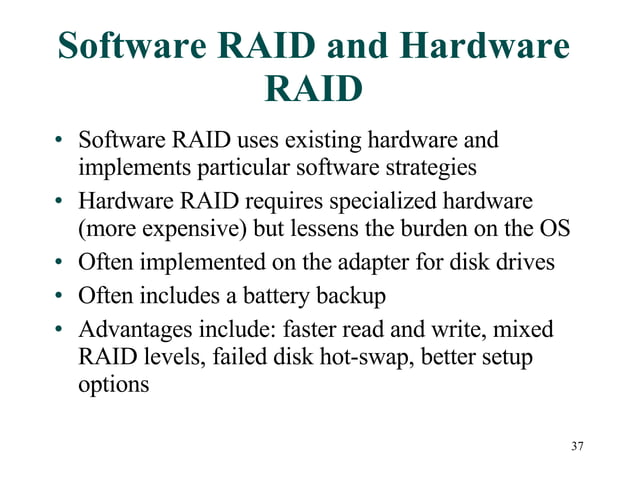 Software RAID and Hardware RAID

• Software RAID uses existing hardware and implements particular software strategies
• Hardware RAID requires specialized hardware (more expensive) but lessens the burden on the OS
• Often implemented on the adapter for disk drives
• Often includes a battery backup
• Advantages include: faster read and write, mixed RAID levels, failed disk hot-swap, better setup options

37